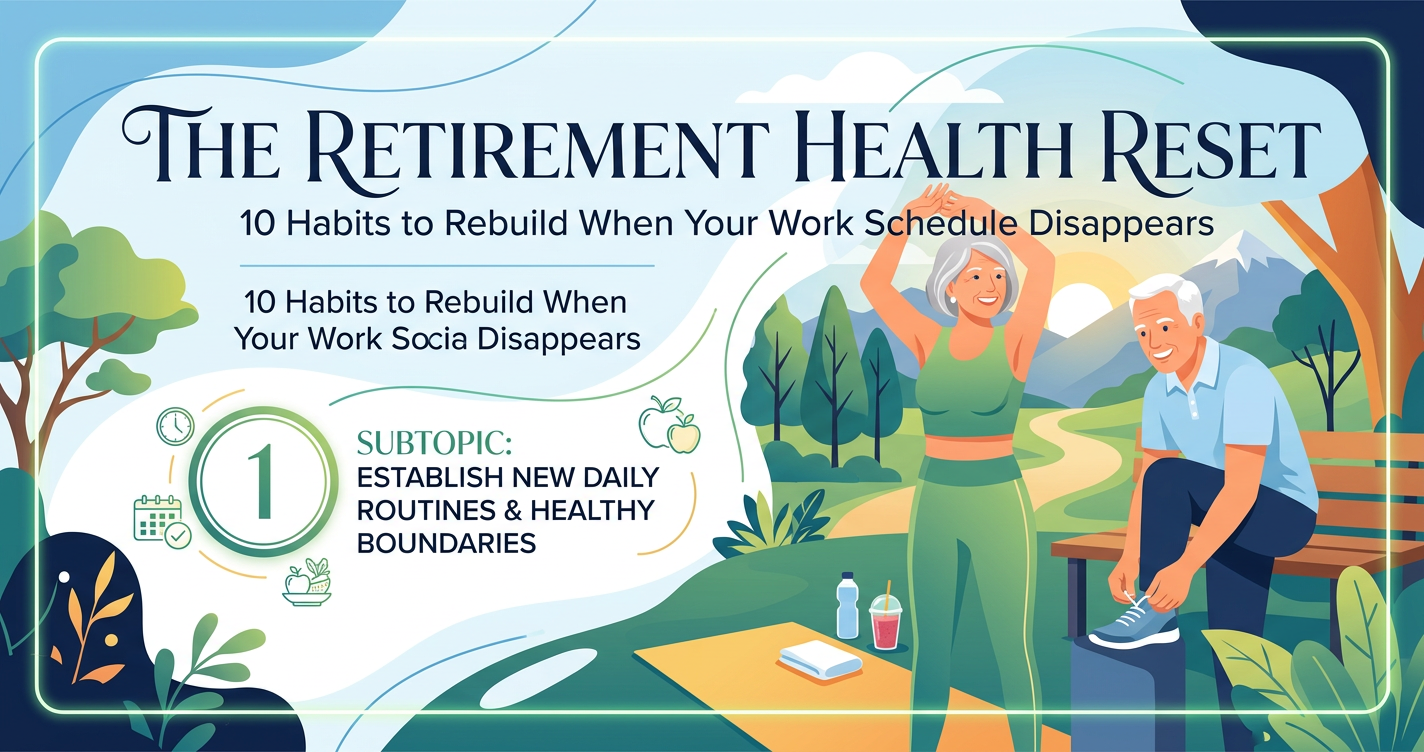 THE RETIREMENT HEALTH RESET

10 Habits to Rebuild When Your Work Schedule Disappears

10 Habits to Rebuild When Your Work Socia Disappears

1

SUBTOPIC:
ESTABLISH NEW DAILY ROUTINES & HEALTHY BOUNDARIES